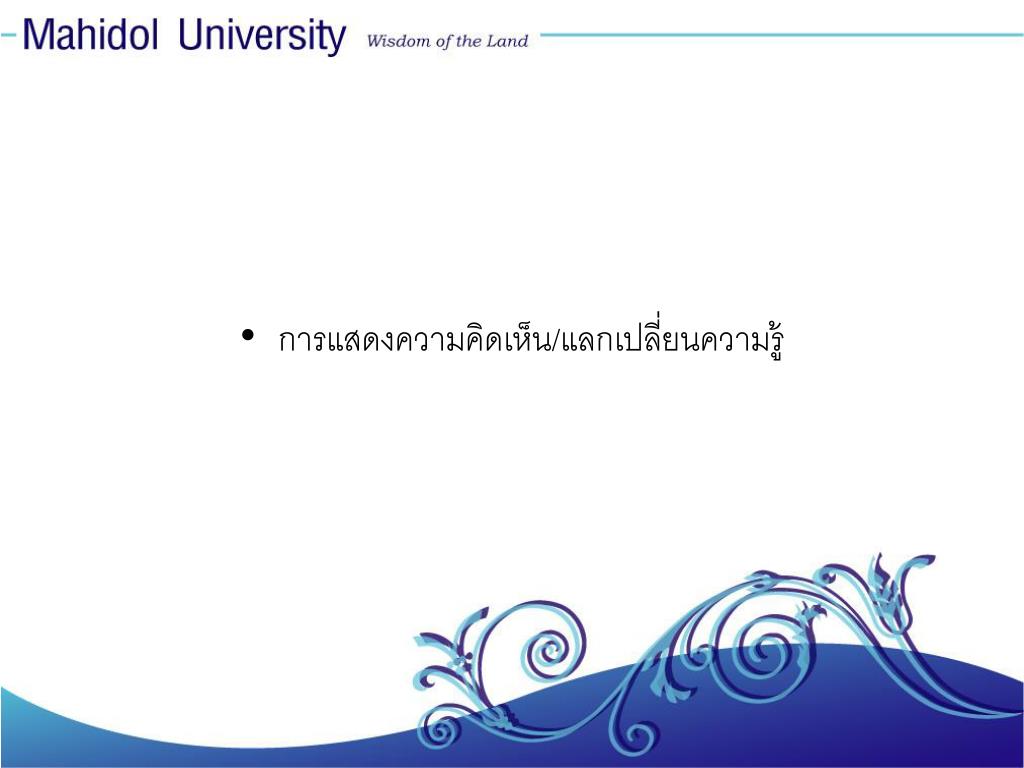 Mahidol University Wisdom of the Land

• การแสดงความคิดเห็น/แลกเปลี่ยนความรู้